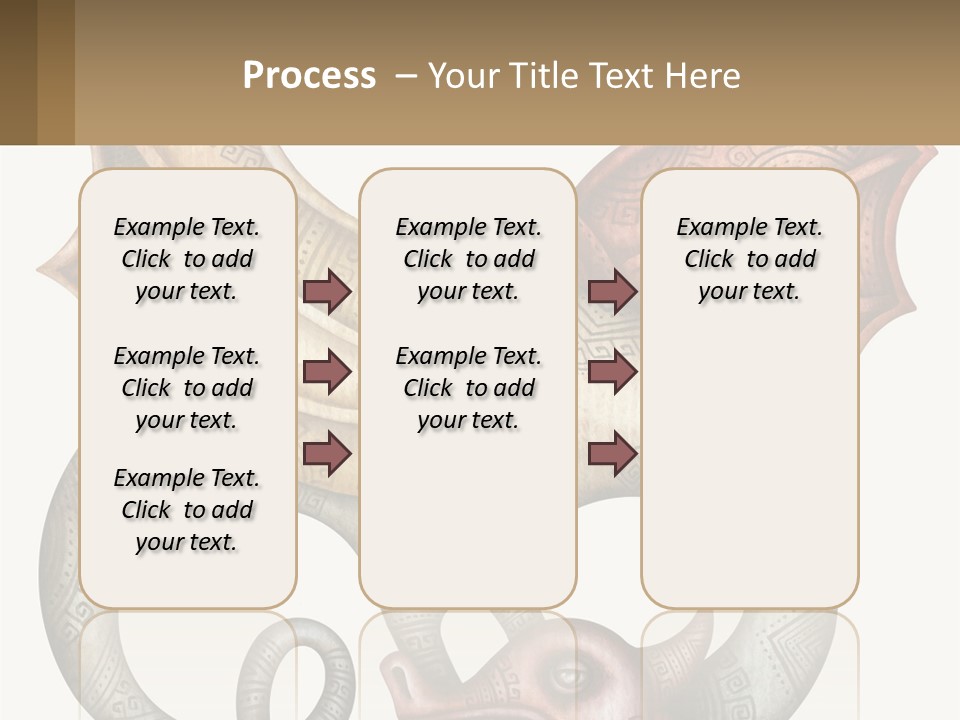 Process – Your Title Text Here

Example Text. Click to add your text.

Example Text. Click to add your text.

Example Text. Click to add your text.

Example Text. Click to add your text.

Example Text. Click to add your text.

Example Text. Click to add your text.